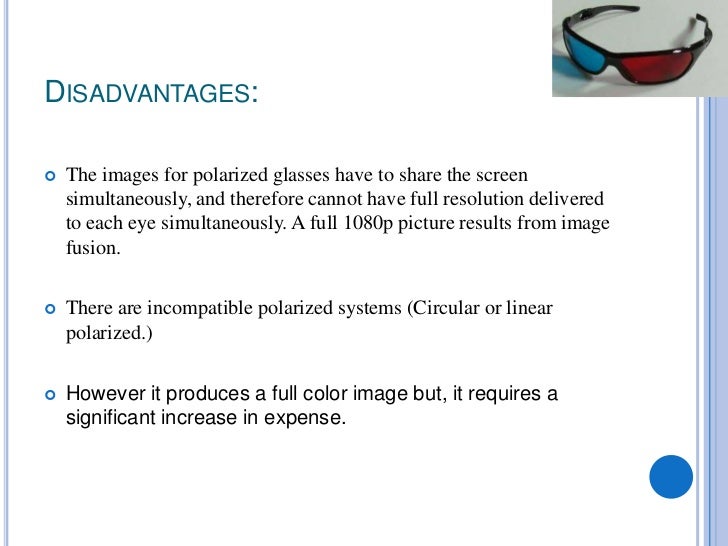 DISADVANTAGES:

The images for polarized glasses have to share the screen simultaneously, and therefore cannot have full resolution delivered to each eye simultaneously. A full 1080p picture results from image fusion.

There are incompatible polarized systems (Circular or linear polarized.)

However it produces a full color image but, it requires a significant increase in expense.